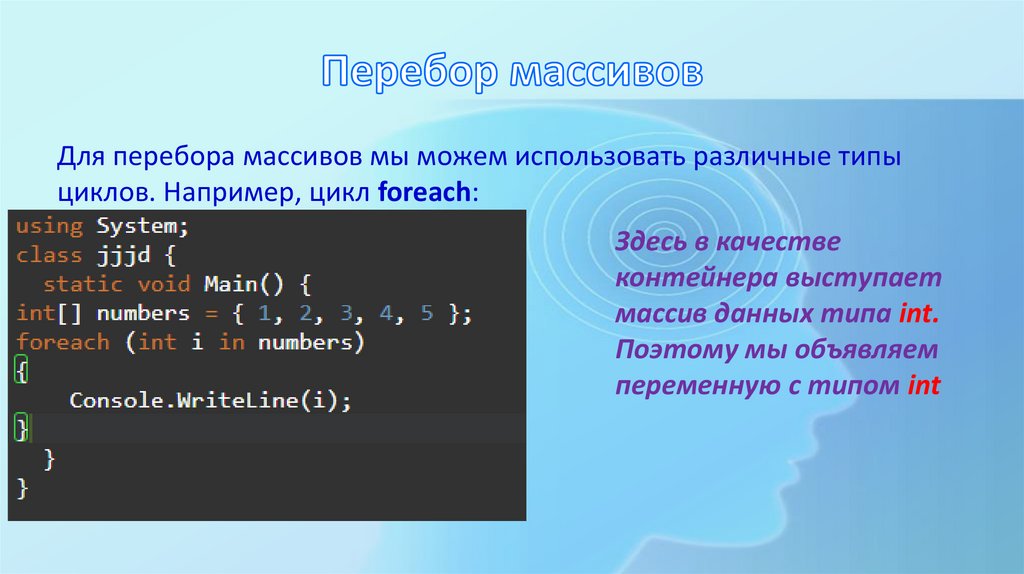 Перебор массивов

Для перебора массивов мы можем использовать различные типы циклов. Например, цикл foreach:

using System;
class jjjd {
  static void Main() {
int[] numbers = { 1, 2, 3, 4, 5 };
foreach (int i in numbers)
{
    Console.WriteLine(i);
}
  }
}

Здесь в качестве контейнера выступает массив данных типа int. Поэтому мы объявляем переменную с типом int